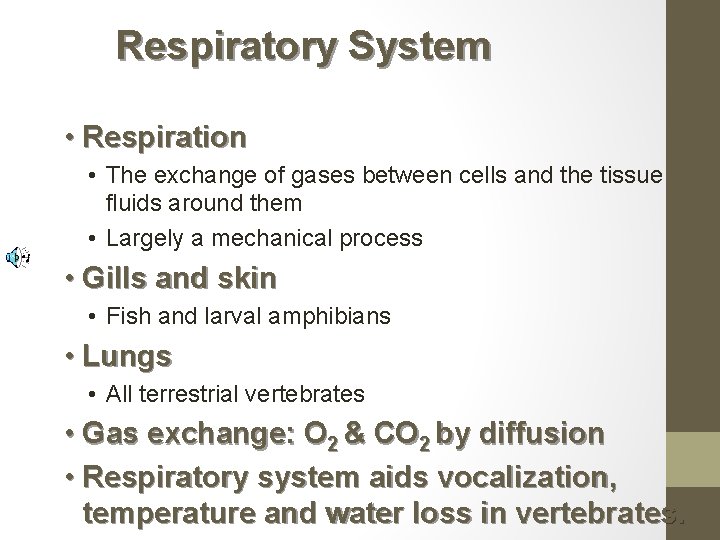 Respiratory System

• Respiration
  • The exchange of gases between cells and the tissue fluids around them
  • Largely a mechanical process
• Gills and skin
  • Fish and larval amphibians
• Lungs
  • All terrestrial vertebrates
• Gas exchange: $O_2$ & $CO_2$ by diffusion
• Respiratory system aids vocalization, temperature and water loss in vertebrates.